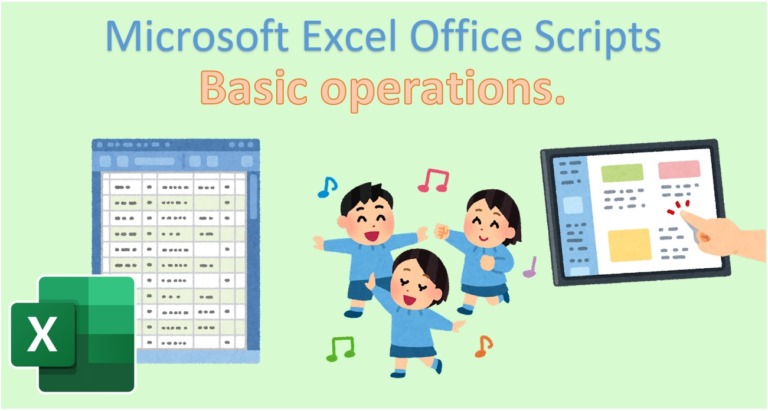 Microsoft Excel Office Scripts
Basic operations.

X